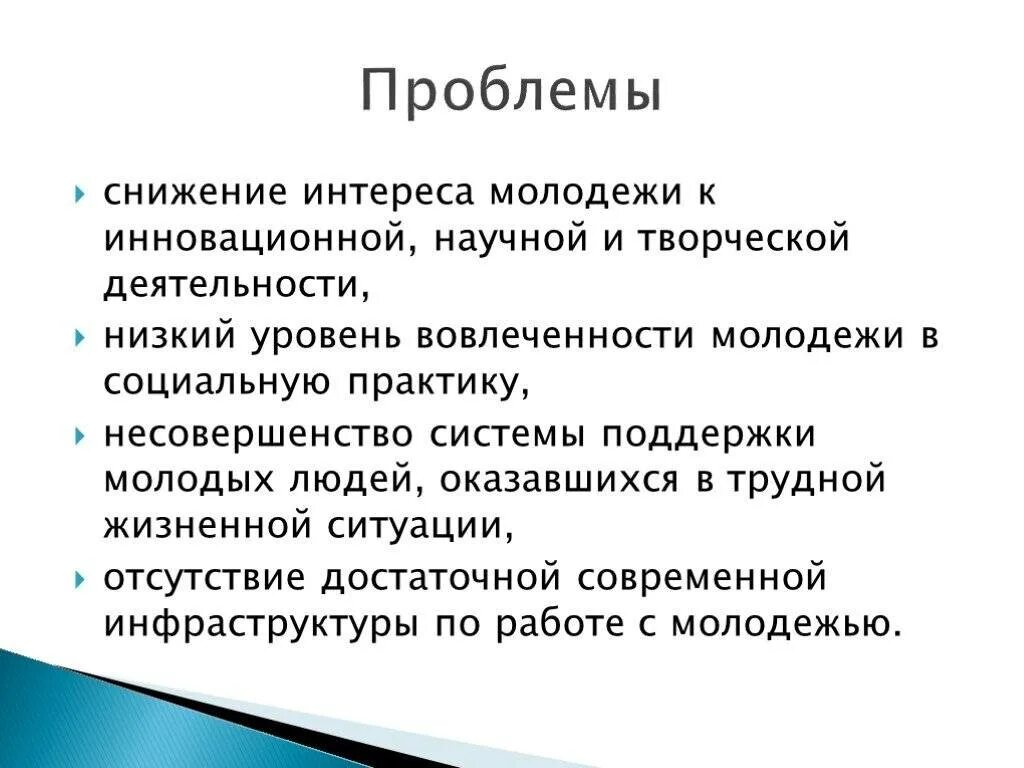 Проблемы

снижение интереса молодежи к инновационной, научной и творческой деятельности,

низкий уровень вовлеченности молодежи в социальную практику,

несовершенство системы поддержки молодых людей, оказавшихся в трудной жизненной ситуации,

отсутствие достаточной современной инфраструктуры по работе с молодежью.